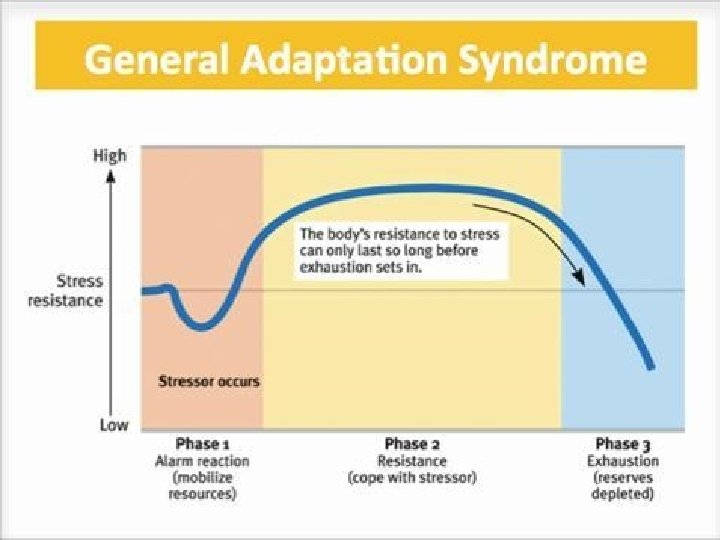 General Adaptation Syndrome

High

Stress resistance

Low

The body's resistance to stress can only last so long before exhaustion sets in.

Stressor occurs

Phase 1
Alarm reaction (mobilize resources)

Phase 2
Resistance (cope with stressor)

Phase 3
Exhaustion (reserves depleted)